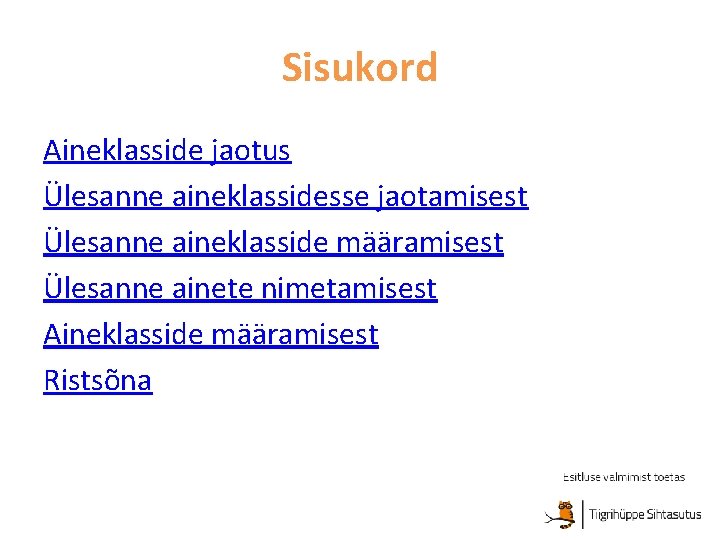 Sisukord

Aineklasside jaotus

Ülesanne aineklassidesse jaotamisest

Ülesanne aineklasside määramisest

Ülesanne ainete nimetamisest

Aineklasside määramisest

Ristsõna

Esitluse valmimist toetas

Tiigrihüppe Sihtasutus